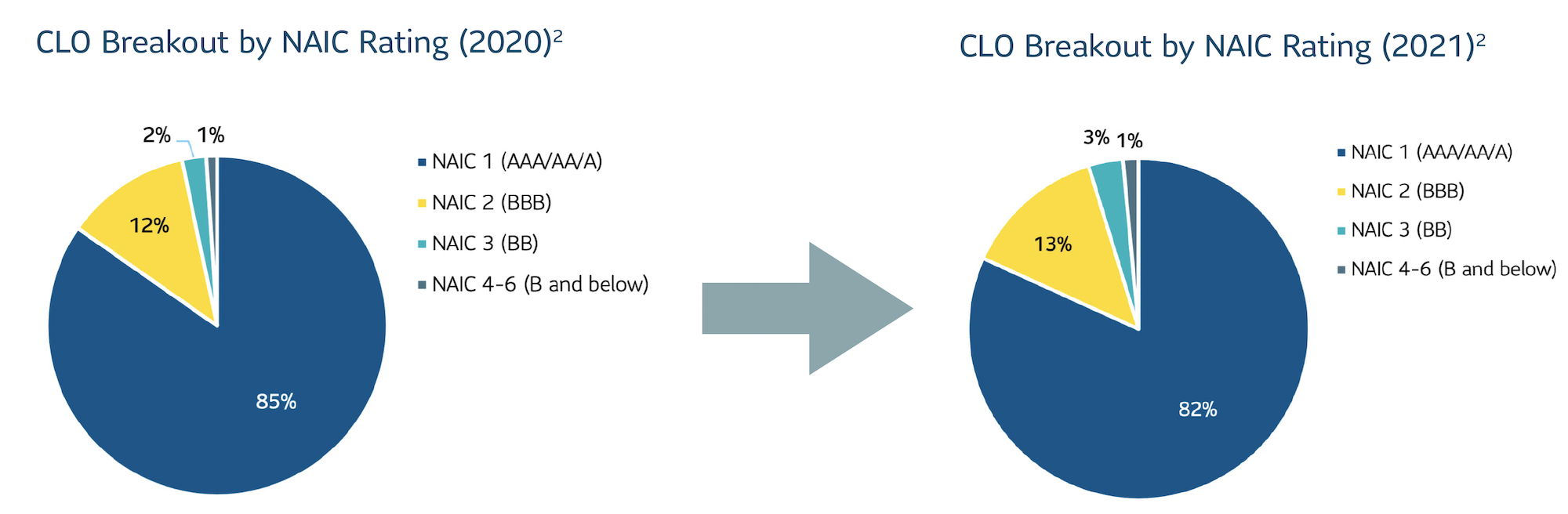 CLO Breakout by NAIC Rating (2020)$^2$

2%
1%
12%
85%

NAIC 1 (AAA/AA/A)
NAIC 2 (BBB)
NAIC 3 (BB)
NAIC 4-6 (B and below)

CLO Breakout by NAIC Rating (2021)$^2$

3%
1%
13%
82%

NAIC 1 (AAA/AA/A)
NAIC 2 (BBB)
NAIC 3 (BB)
NAIC 4-6 (B and below)